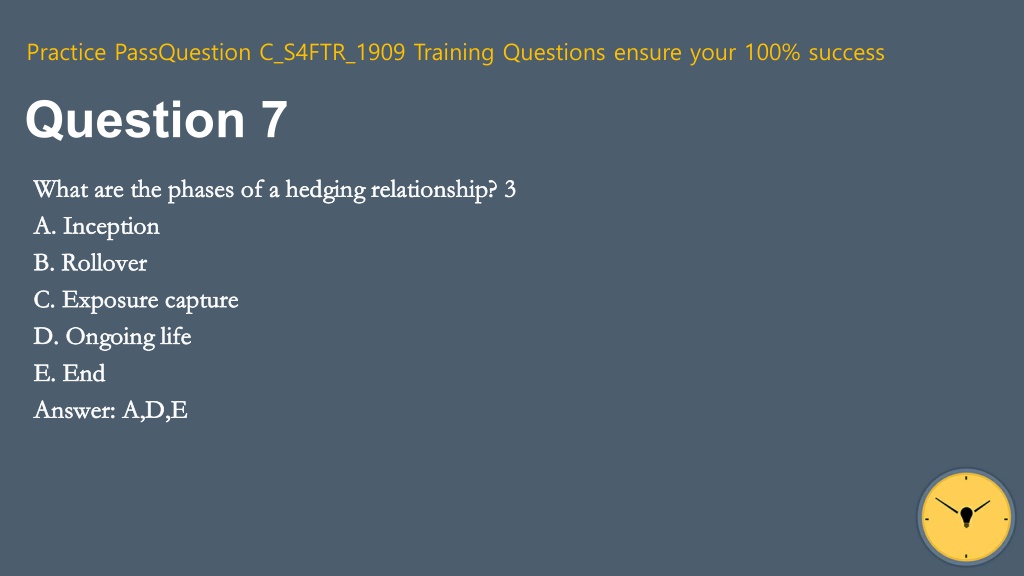 Practice PassQuestion C_S4FTR_1909 Training Questions ensure your 100% success

Question 7

What are the phases of a hedging relationship? 3
A. Inception
B. Rollover
C. Exposure capture
D. Ongoing life
E. End
Answer: A,D,E